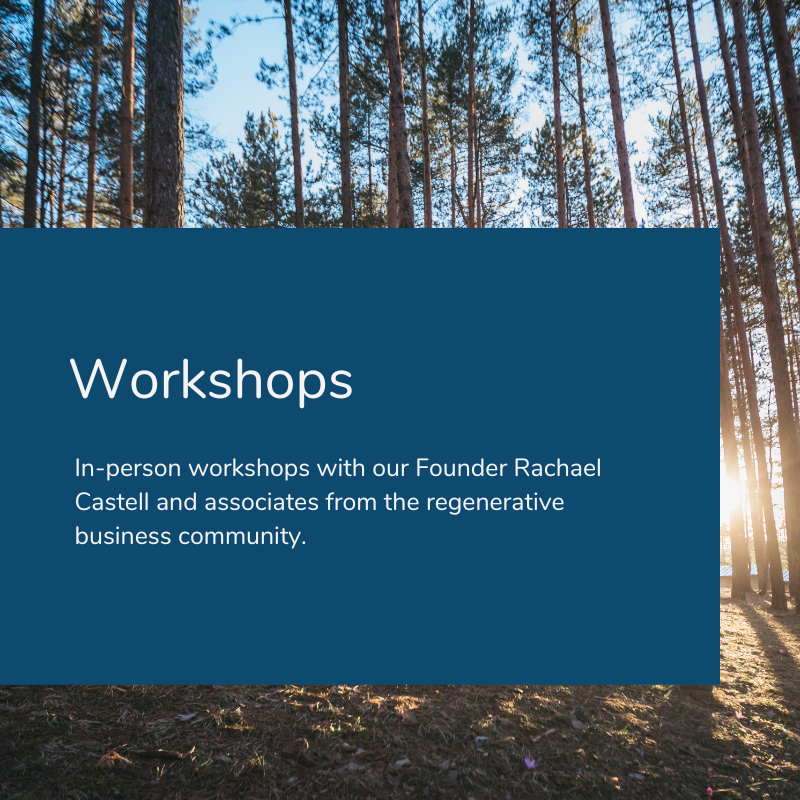 Workshops

In-person workshops with our Founder Rachael Castell and associates from the regenerative business community.